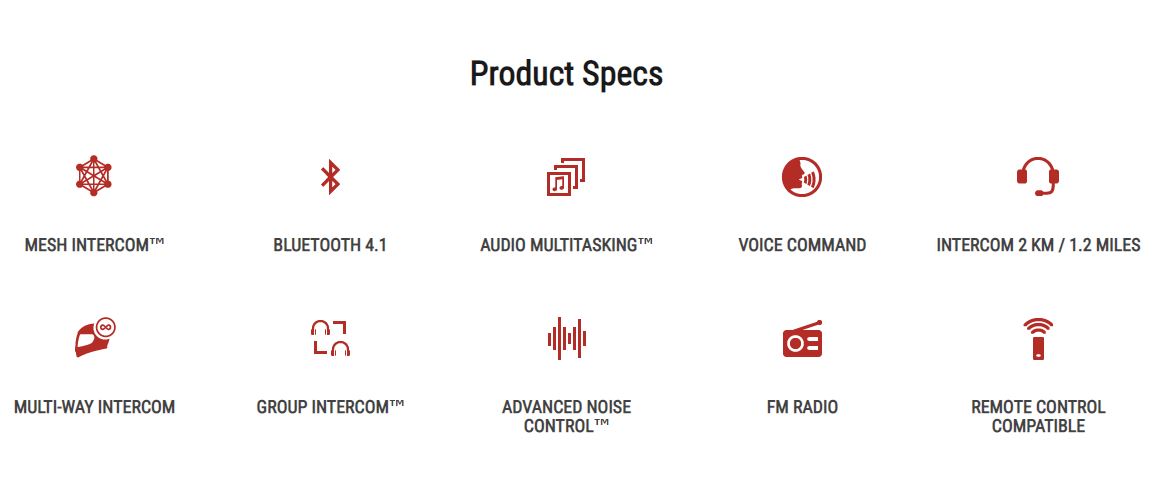 Product Specs

MESH INTERCOM™

BLUETOOTH 4.1

AUDIO MULTITASKING™

VOICE COMMAND

INTERCOM 2 KM / 1.2 MILES

MULTI-WAY INTERCOM

GROUP INTERCOM™

ADVANCED NOISE CONTROL™

FM RADIO

REMOTE CONTROL COMPATIBLE